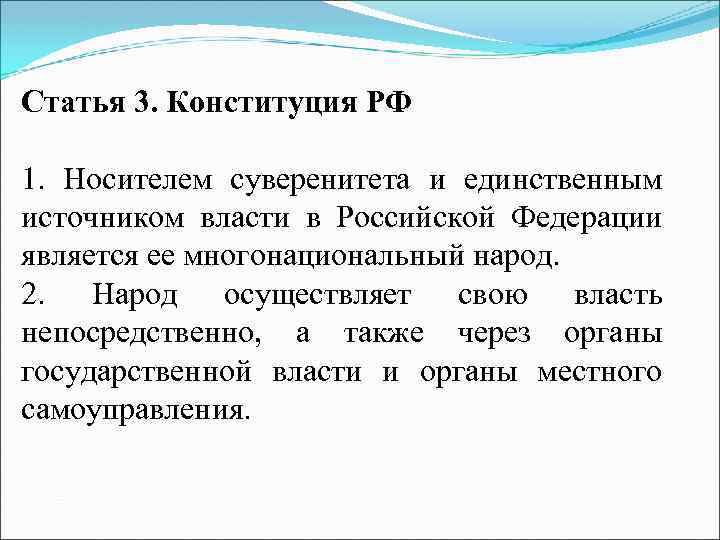 Статья 3. Конституция РФ

1. Носителем суверенитета и единственным источником власти в Российской Федерации является ее многонациональный народ.
2. Народ осуществляет свою власть непосредственно, а также через органы государственной власти и органы местного самоуправления.